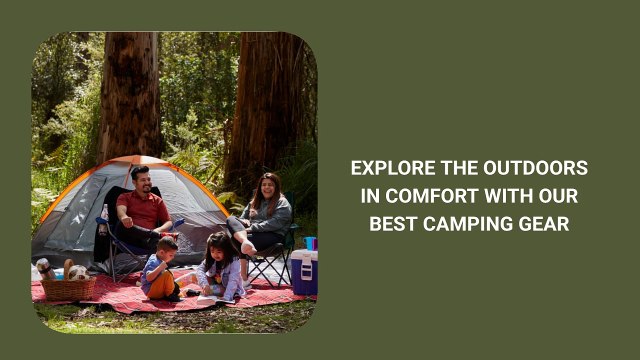 EXPLORE THE OUTDOORS IN COMFORT WITH OUR BEST CAMPING GEAR